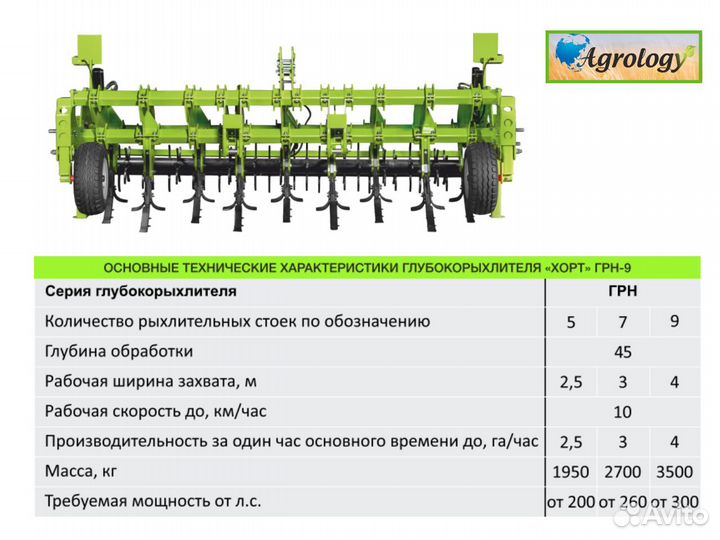 Agrology

ОСНОВНЫЕ ТЕХНИЧЕСКИЕ ХАРАКТЕРИСТИКИ ГЛУБОКОРЫХЛИТЕЛЯ «ХОРТ» ГРН-9

| Серия глубокорыхлителя | ГРН | | |
|---|---|---|---|
| Количество рыхлительных стоек по обозначению | 5 | 7 | 9 |
| Глубина обработки | 45 | | |
| Рабочая ширина захвата, м | 2,5 | 3 | 4 |
| Рабочая скорость до, км/час | 10 | | |
| Производительность за один час основного времени до, га/час | 2,5 | 3 | 4 |
| Масса, кг | 1950 | 2700 | 3500 |
| Требуемая мощность от л.с. | от 200 | от 260 | от 300 |

Avito